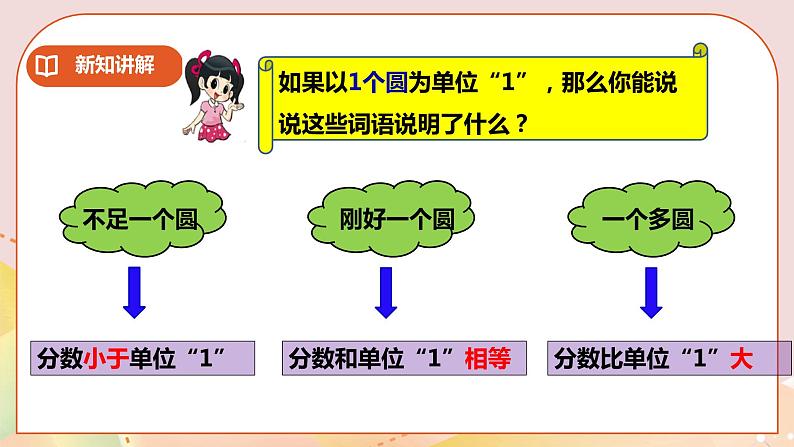 新知讲解

如果以1个圆为单位“1”，那么你能说说这些词语说明了什么？

不足一个圆

刚好一个圆

一个多圆

分数小于单位“1”

分数和单位“1”相等

分数比单位“1”大